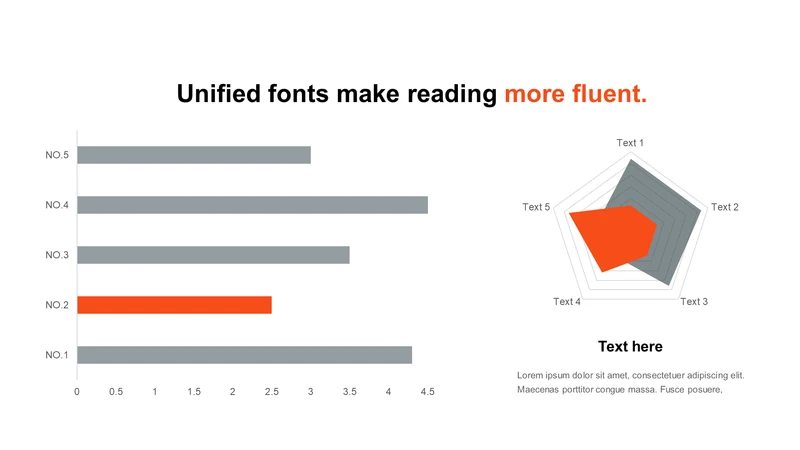 Unified fonts make reading more fluent.

NO.5
NO.4
NO.3
NO.2
NO.1

0 0.5 1 1.5 2 2.5 3 3.5 4 4.5

Text 1
Text 2
Text 3
Text 4
Text 5

Text here

Lorem ipsum dolor sit amet, consectetuer adipiscing elit. Maecenas porttitor congue massa. Fusce posuere,